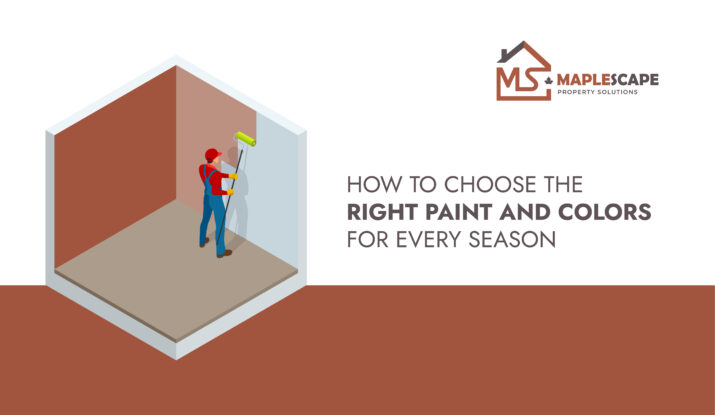 MS MAPLESCAPE
PROPERTY SOLUTIONS

HOW TO CHOOSE THE
RIGHT PAINT AND COLORS
FOR EVERY SEASON